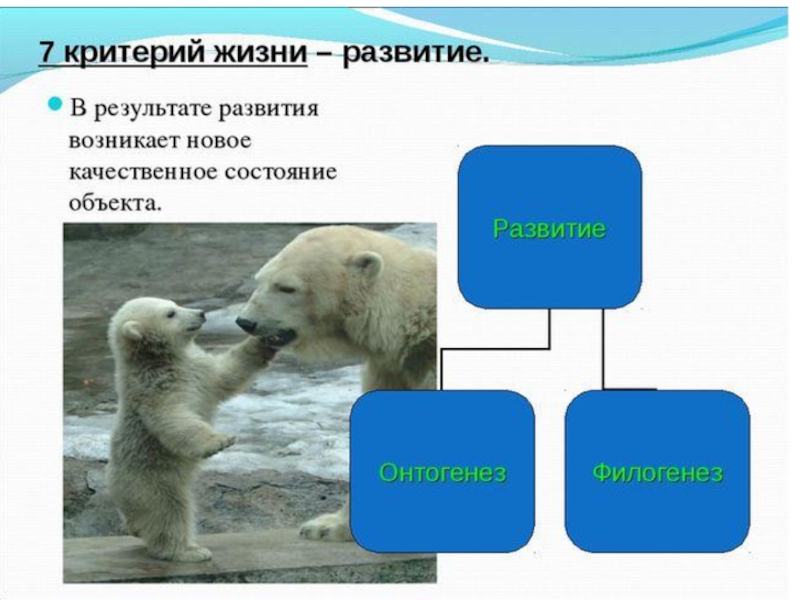 7 критерий жизни – развитие.

В результате развития возникает новое качественное состояние объекта.

Развитие

Онтогенез

Филогенез